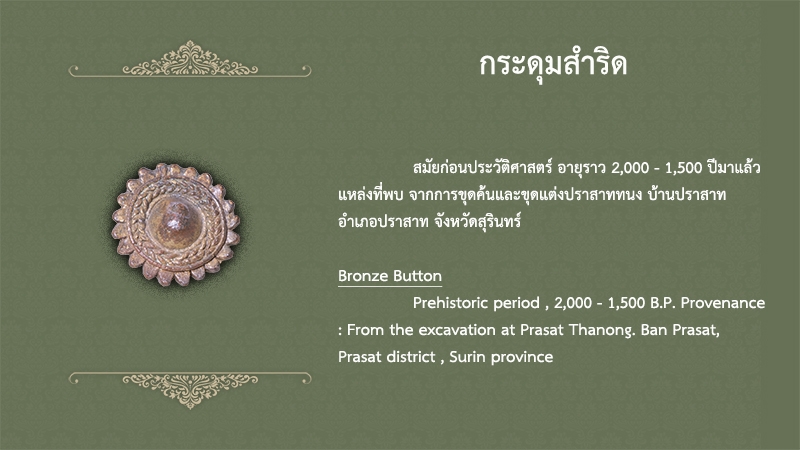 กระดุมสำริด

สมัยก่อนประวัติศาสตร์ อายุราว 2,000 - 1,500 ปีมาแล้ว แหล่งที่พบ จากการขุดค้นและขุดแต่งปราสาททนง บ้านปราสาท อำเภอปราสาท จังหวัดสุรินทร์

Bronze Button

Prehistoric period , 2,000 - 1,500 B.P. Provenance : From the excavation at Prasat Thanong. Ban Prasat, Prasat district , Surin province